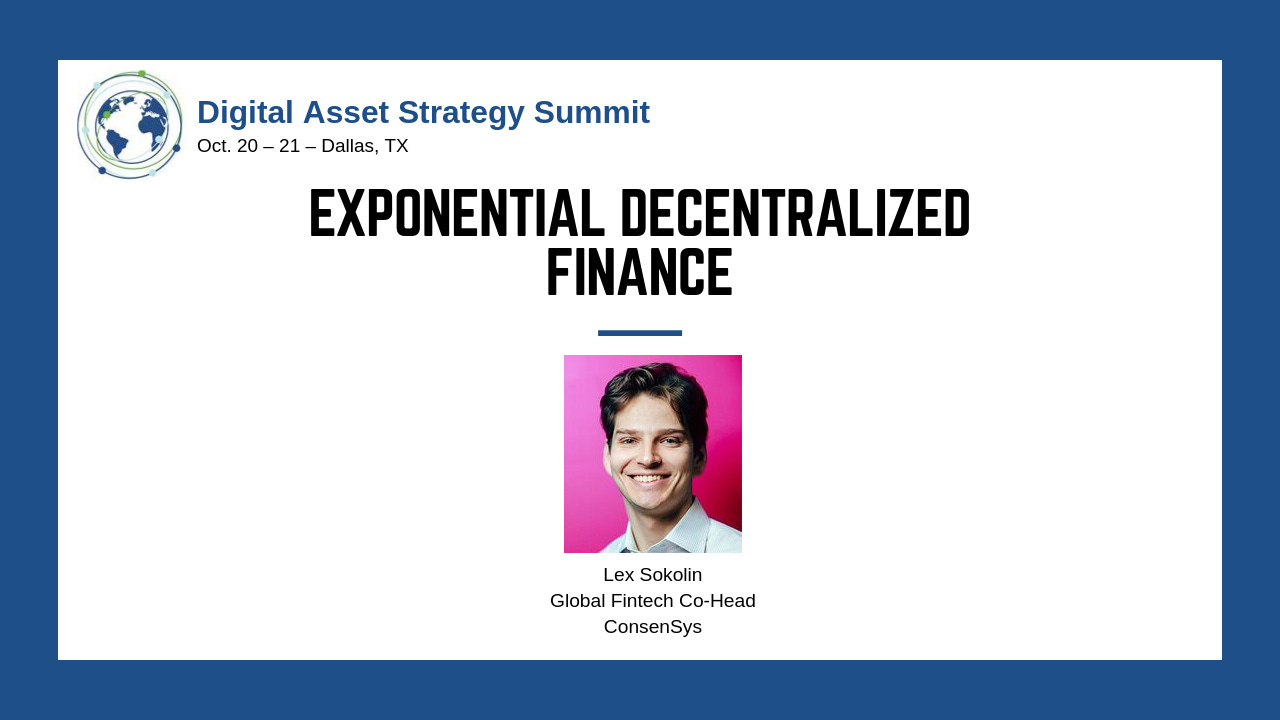 Digital Asset Strategy Summit
Oct. 20 – 21 – Dallas, TX

EXPONENTIAL DECENTRALIZED FINANCE

Lex Sokolin
Global Fintech Co-Head
ConsenSys